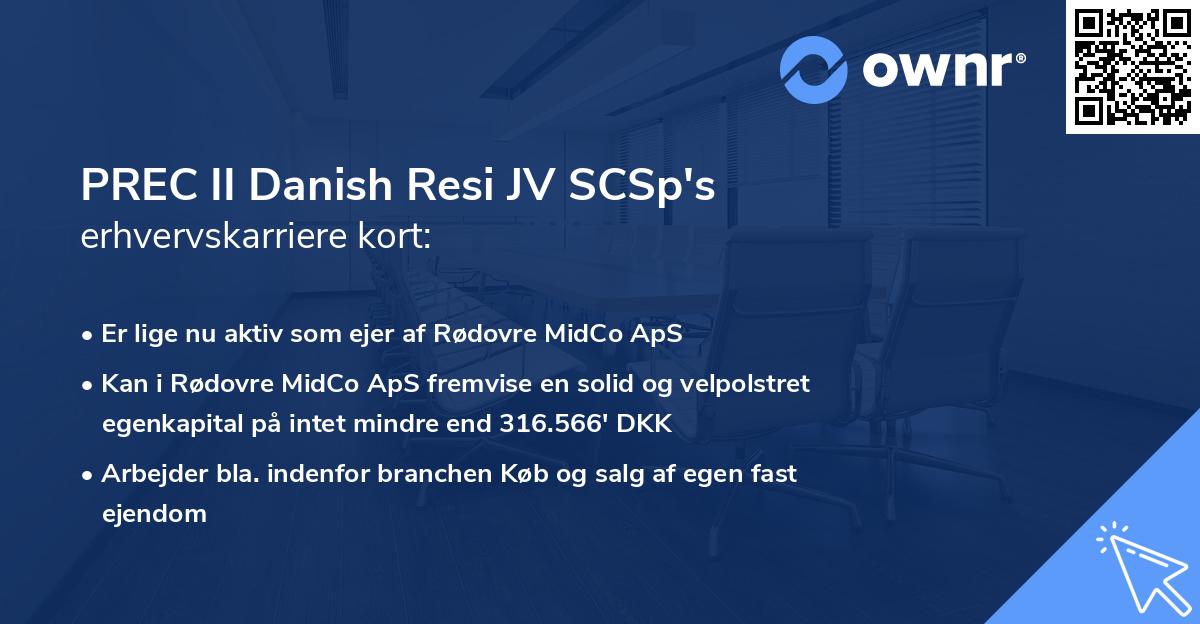 ownr®

PREC II Danish Resi JV SCSp's
erhvervskarriere kort:

• Er lige nu aktiv som ejer af Rødovre MidCo ApS
• Kan i Rødovre MidCo ApS fremvise en solid og velpolstret egenkapital på intet mindre end 316.566' DKK
• Arbejder bla. indenfor branchen Køb og salg af egen fast ejendom